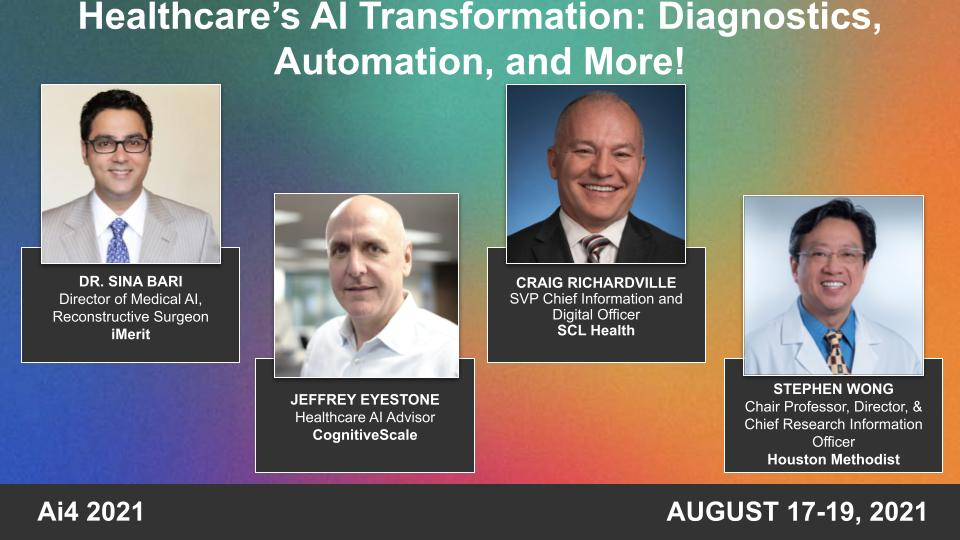 Healthcare's AI Transformation: Diagnostics, Automation, and More!

DR. SINA BARI
Director of Medical AI, Reconstructive Surgeon
iMerit

JEFFREY EYESTONE
Healthcare AI Advisor
CognitiveScale

CRAIG RICHARDVILLE
SVP Chief Information and Digital Officer
SCL Health

STEPHEN WONG
Chair Professor, Director, & Chief Research Information Officer
Houston Methodist

Ai4 2021

AUGUST 17-19, 2021